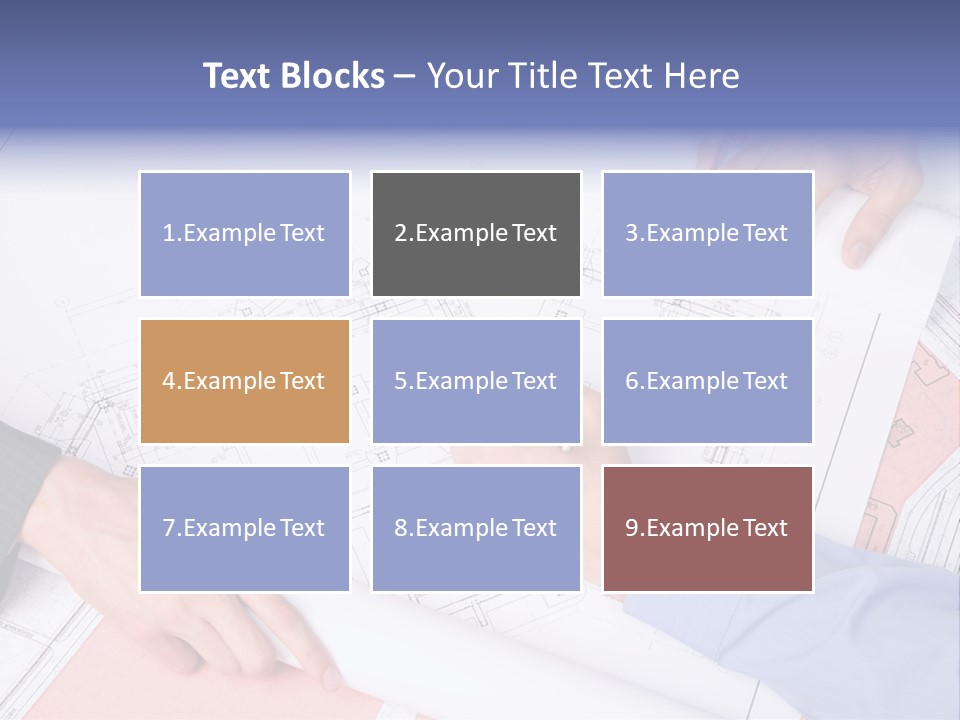 Text Blocks – Your Title Text Here

1.Example Text

2.Example Text

3.Example Text

4.Example Text

5.Example Text

6.Example Text

7.Example Text

8.Example Text

9.Example Text